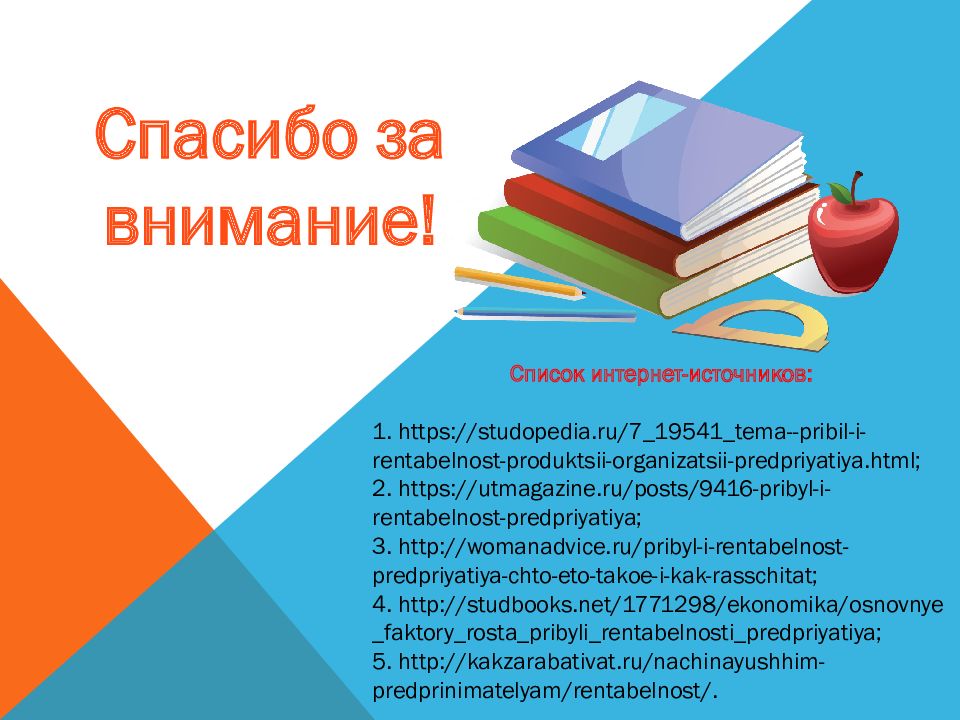 Спасибо за внимание!

Список интернет-источников:

1. https://studopedia.ru/7_19541_tema--pribil-i-rentabelnost-produktsii-organizatsii-predpriyatiya.html;
2. https://utmagazine.ru/posts/9416-pribyl-i-rentabelnost-predpriyatiya;
3. http://womanadvice.ru/pribyl-i-rentabelnost-predpriyatiya-chto-eto-takoe-i-kak-rasschitat;
4. http://studbooks.net/1771298/ekonomika/osnovnye_faktory_rosta_pribyli_rentabelnosti_predpriyatiya;
5. http://kakzarabativat.ru/nachinayushhim-predprinimatelyam/rentabelnost/.